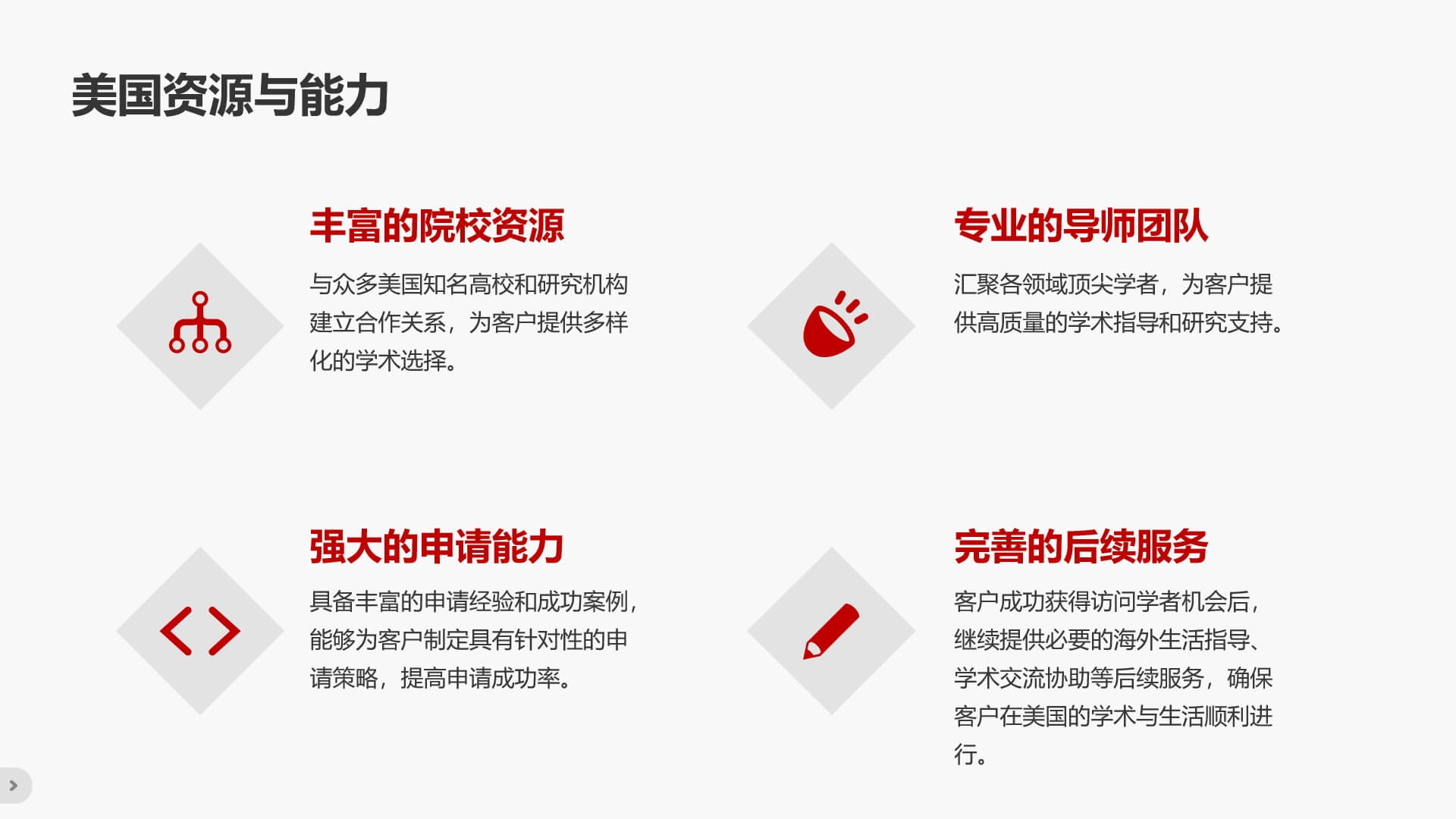 美国资源与能力

丰富的院校资源

与众多美国知名高校和研究机构建立合作关系，为客户提供多样化的学术选择。

专业的导师团队

汇聚各领域顶尖学者，为客户提供高质量的学术指导和研究支持。

强大的申请能力

具备丰富的申请经验和成功案例，能够为客户制定具有针对性的申请策略，提高申请成功率。

完善的后续服务

客户成功获得访问学者机会后，继续提供必要的海外生活指导、学术交流协助等后续服务，确保客户在美国的学术与生活顺利进行。